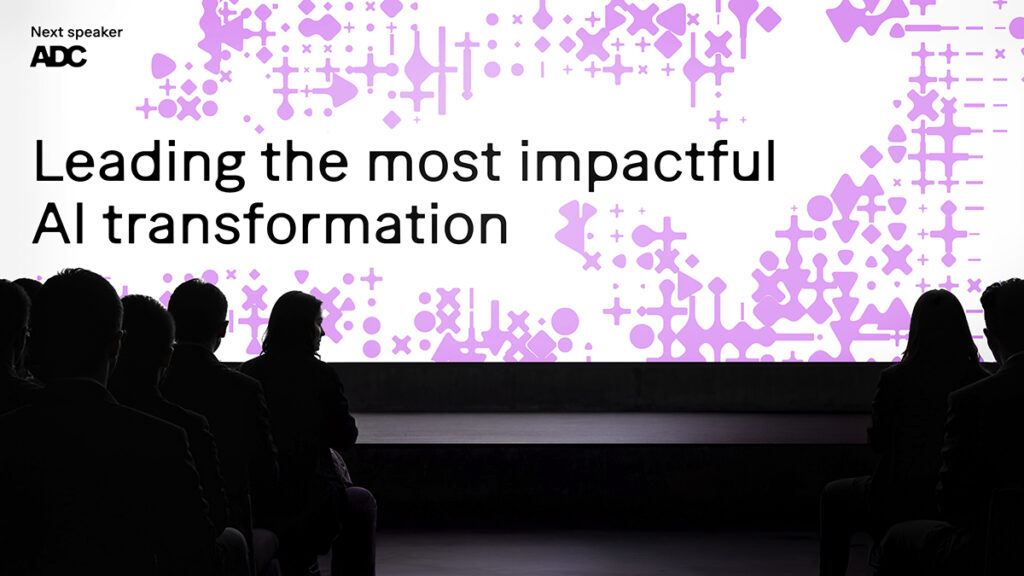 Next speaker
ADC

Leading the most impactful AI transformation